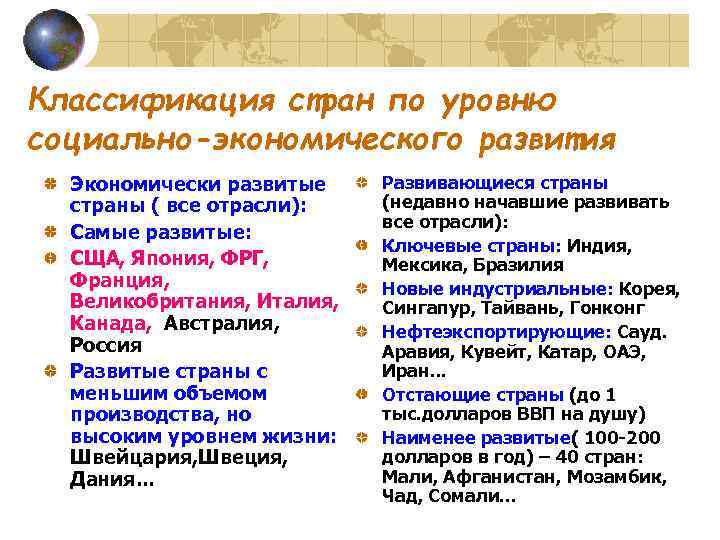 Классификация стран по уровню социально-экономического развития

Экономически развитые страны ( все отрасли):

Самые развитые:

США, Япония, ФРГ, Франция, Великобритания, Италия, Канада, Австралия, Россия

Развитые страны с меньшим объемом производства, но высоким уровнем жизни: Швейцария,Швеция, Дания…

Развивающиеся страны (недавно начавшие развивать все отрасли):

Ключевые страны: Индия, Мексика, Бразилия

Новые индустриальные: Корея, Сингапур, Тайвань, Гонконг

Нефтеэкспортирующие: Сауд. Аравия, Кувейт, Катар, ОАЭ, Иран…

Отстающие страны (до 1 тыс.долларов ВВП на душу)

Наименее развитые( 100-200 долларов в год) – 40 стран: Мали, Афганистан, Мозамбик, Чад, Сомали…